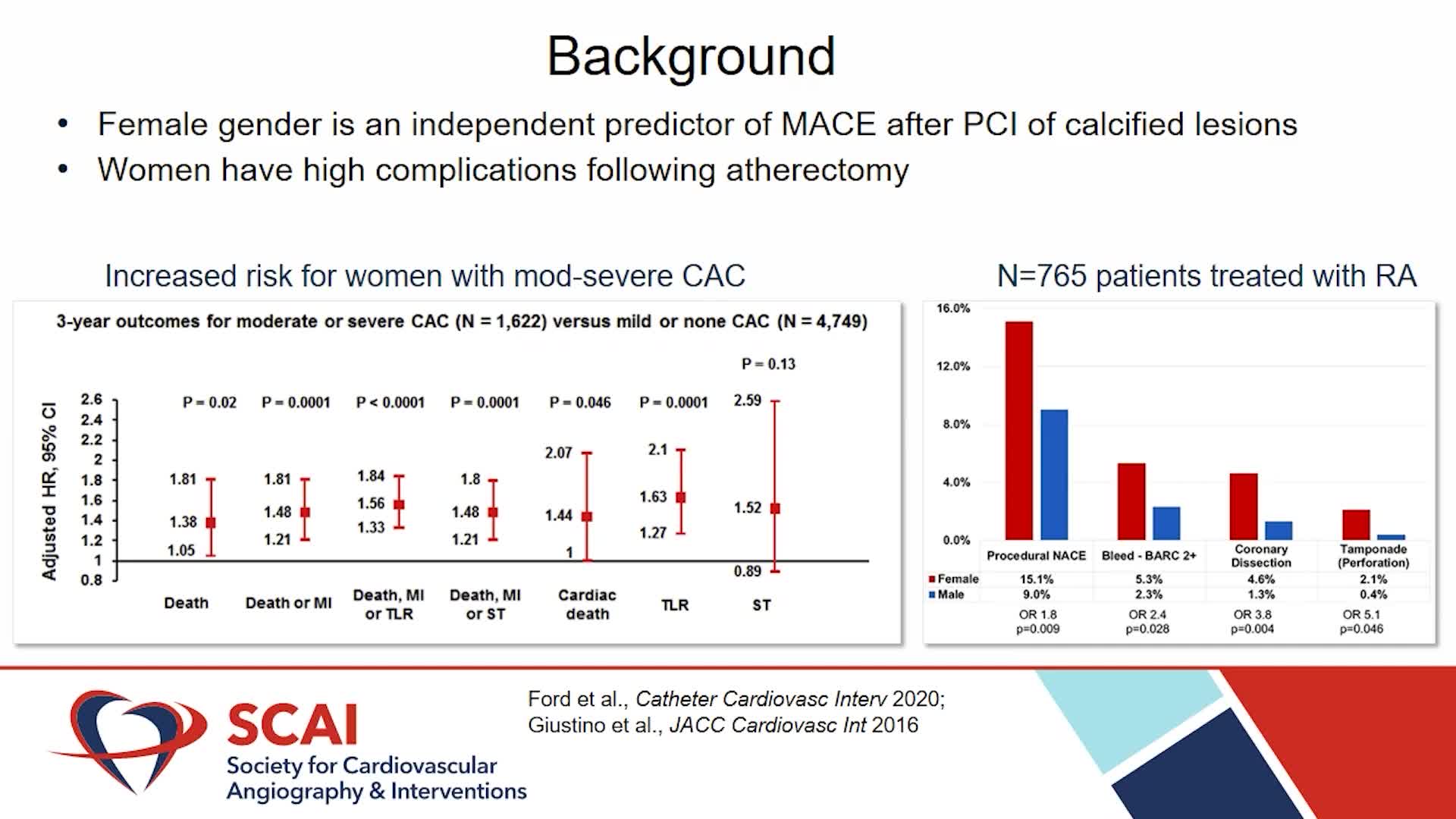 Background

• Female gender is an independent predictor of MACE after PCI of calcified lesions
• Women have high complications following atherectomy

Increased risk for women with mod-severe CAC

3-year outcomes for moderate or severe CAC (N = 1,622) versus mild or none CAC (N = 4,749)

Adjusted HR, 95% CI

2.6
2.4
2.2
2
1.8
1.6
1.4
1.2
1
0.8

P = 0.02
1.81
1.38
1.05
Death

P = 0.0001
1.81
1.48
1.21
Death or MI

P < 0.0001
1.84
1.56
1.33
Death, MI or TLR

P = 0.0001
1.8
1.48
1.21
Death, MI or ST

P = 0.046
2.07
1.44
1
Cardiac death

P = 0.0001
2.1
1.63
1.27
TLR

P = 0.13
2.59
1.52
0.89
ST

N=765 patients treated with RA

16.0%
12.0%
8.0%
4.0%
0.0%

| | Procedural NACE | Bleed - BARC 2+ | Coronary Dissection | Tamponade (Perforation) |
|---|---|---|---|---|
| Female | 15.1% | 5.3% | 4.6% | 2.1% |
| Male | 9.0% | 2.3% | 1.3% | 0.4% |
| | OR 1.8 p=0.009 | OR 2.4 p=0.028 | OR 3.8 p=0.004 | OR 5.1 p=0.046 |

SCAI
Society for Cardiovascular Angiography & Interventions

Ford et al., Catheter Cardiovasc Interv 2020;
Giustino et al., JACC Cardiovasc Int 2016